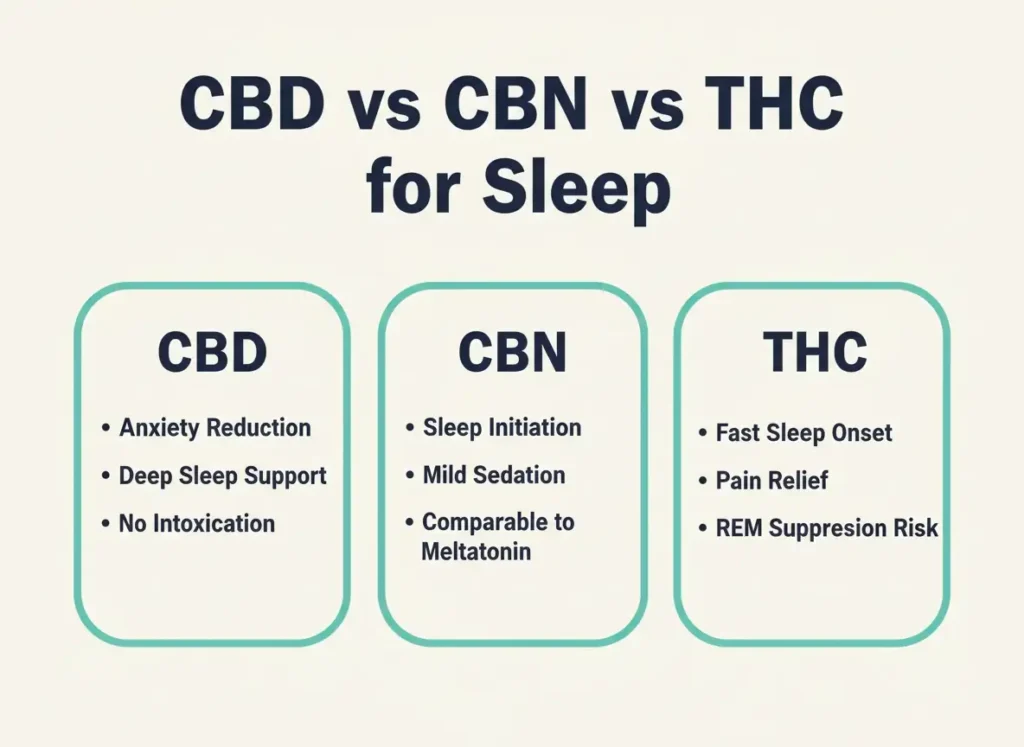 CBD vs CBN vs THC for Sleep

CBD

• Anxiety Reduction
• Deep Sleep Support
• No Intoxication

CBN

• Sleep Initiation
• Mild Sedation
• Comparable to Meltatonin

THC

• Fast Sleep Onset
• Pain Relief
• REM Suppresion Risk